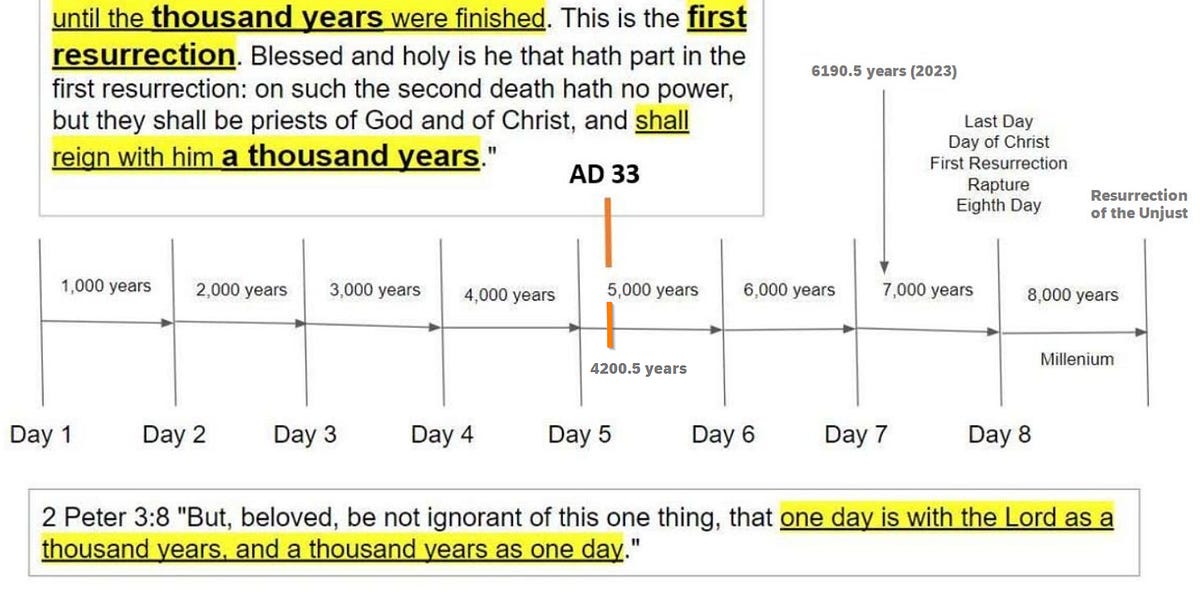 until the thousand years were finished. This is the first resurrection. Blessed and holy is he that hath part in the first resurrection: on such the second death hath no power, but they shall be priests of God and of Christ, and shall reign with him a thousand years."

6190.5 years (2023)

Last Day
Day of Christ
First Resurrection
Rapture
Eighth Day

Resurrection of the Unjust

AD 33

1,000 years

2,000 years

3,000 years

4,000 years

5,000 years

6,000 years

7,000 years

8,000 years

4200.5 years

Millenium

Day 1

Day 2

Day 3

Day 4

Day 5

Day 6

Day 7

Day 8

2 Peter 3:8 "But, beloved, be not ignorant of this one thing, that one day is with the Lord as a thousand years, and a thousand years as one day."